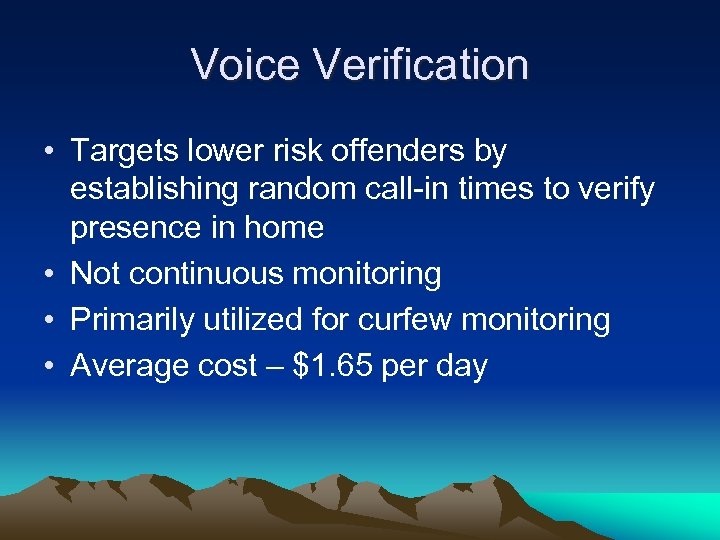 Voice Verification

• Targets lower risk offenders by establishing random call-in times to verify presence in home
• Not continuous monitoring
• Primarily utilized for curfew monitoring
• Average cost – \$1.65 per day